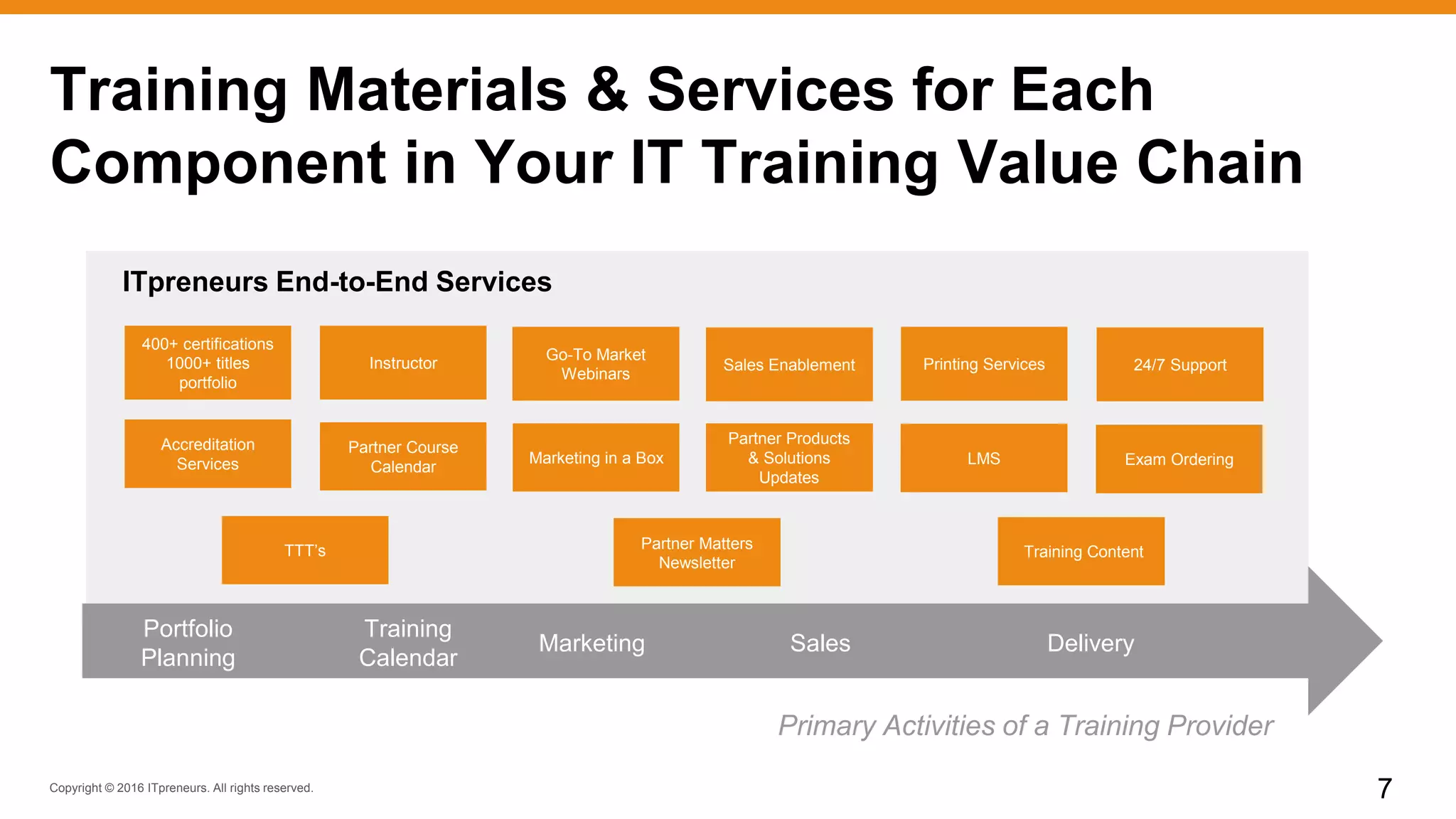 Training Materials & Services for Each Component in Your IT Training Value Chain

ITpreneurs End-to-End Services

400+ certifications 1000+ titles portfolio

Instructor

Go-To Market Webinars

Sales Enablement

Printing Services

24/7 Support

Accreditation Services

Partner Course Calendar

Marketing in a Box

Partner Products & Solutions Updates

LMS

Exam Ordering

TTT's

Partner Matters Newsletter

Training Content

Portfolio Planning

Training Calendar

Marketing

Sales

Delivery

Primary Activities of a Training Provider

Copyright © 2016 ITpreneurs. All rights reserved.

7